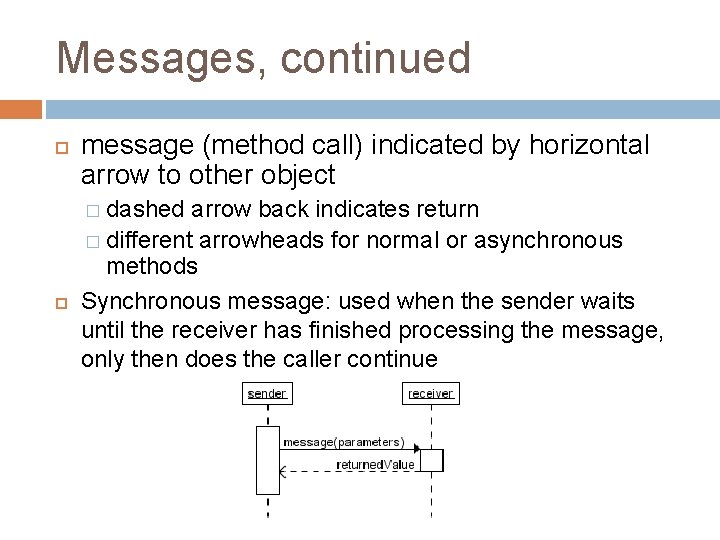 Messages, continued

message (method call) indicated by horizontal arrow to other object

dashed arrow back indicates return

different arrowheads for normal or asynchronous methods

Synchronous message: used when the sender waits until the receiver has finished processing the message, only then does the caller continue

sender

receiver

message(parameters)

returnedValue